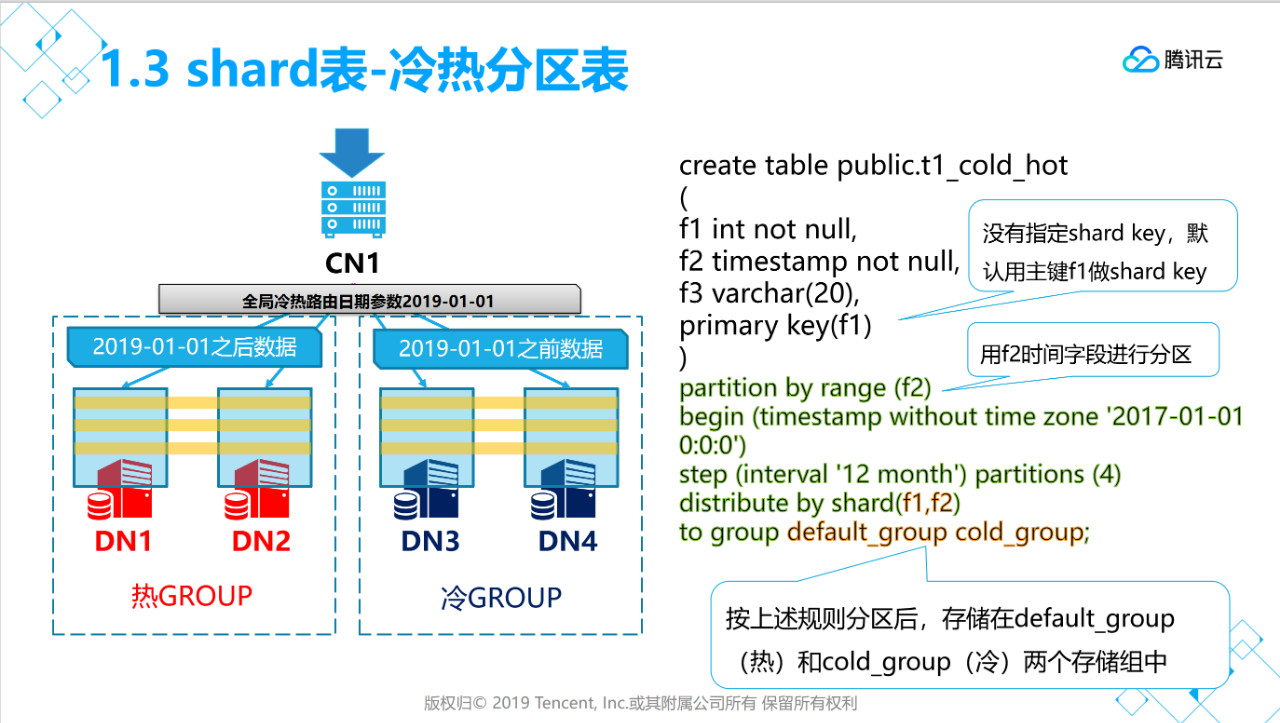 1.3 shard表-冷热分区表

腾讯云

CN1

全局冷热路由日期参数2019-01-01

2019-01-01之后数据

2019-01-01之前数据

DN1

DN2

DN3

DN4

热GROUP

冷GROUP

create table public.t1_cold_hot
(
f1 int not null,
f2 timestamp not null,
f3 varchar(20),
primary key(f1)
)
partition by range (f2)
begin (timestamp without time zone '2017-01-01 0:0:0')
step (interval '12 month') partitions (4)
distribute by shard(f1,f2)
to group default_group cold_group;

没有指定shard key，默认用主键f1做shard key

用f2时间字段进行分区

按上述规则分区后，存储在default_group（热）和cold_group（冷）两个存储组中

版权归© 2019 Tencent, Inc.或其附属公司所有 保留所有权利